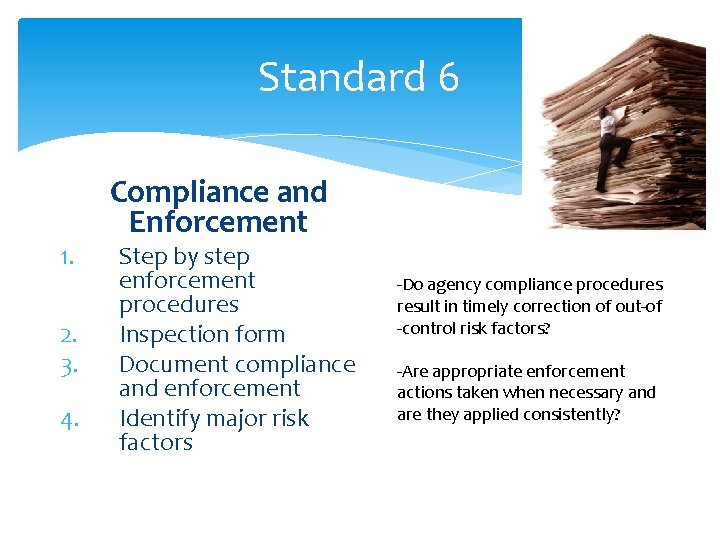 Standard 6

Compliance and Enforcement

1. Step by step enforcement procedures
2. Inspection form
3. Document compliance and enforcement
4. Identify major risk factors

-Do agency compliance procedures result in timely correction of out-of -control risk factors?

-Are appropriate enforcement actions taken when necessary and are they applied consistently?